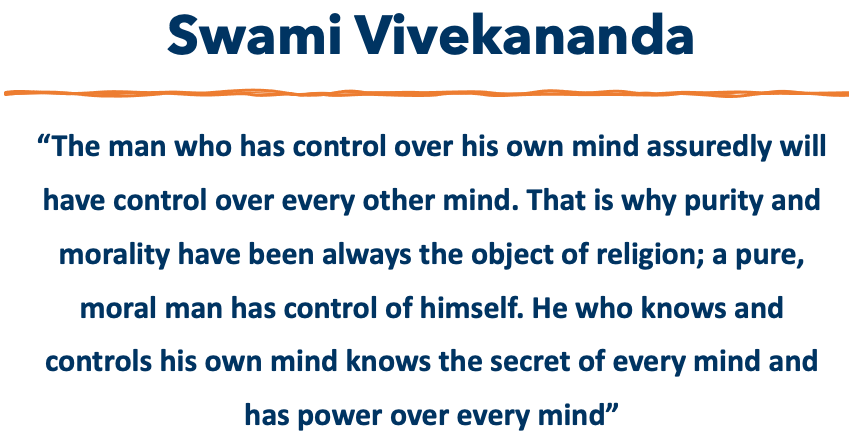 Swami Vivekananda

“The man who has control over his own mind assuredly will have control over every other mind. That is why purity and morality have been always the object of religion; a pure, moral man has control of himself. He who knows and controls his own mind knows the secret of every mind and has power over every mind”